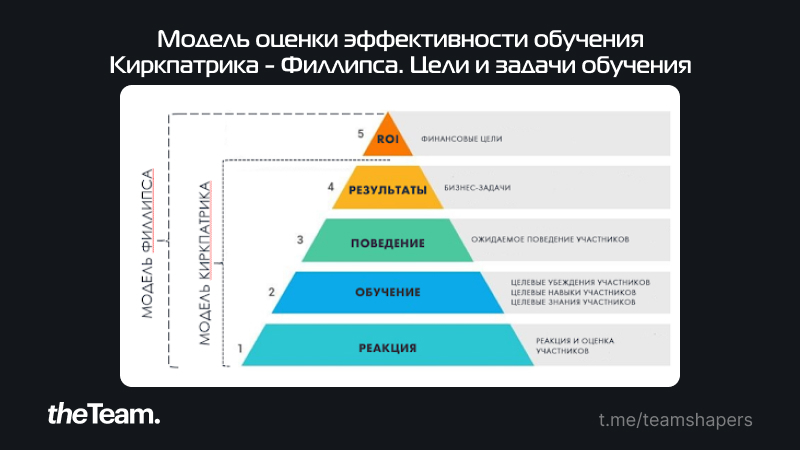 Модель оценки эффективности обучения Киркпатрика - Филлипса. Цели и задачи обучения

МОДЕЛЬ ФИЛЛИПСА

МОДЕЛЬ КИРКПАТРИКА

5 ROI ФИНАНСОВЫЕ ЦЕЛИ

4 РЕЗУЛЬТАТЫ БИЗНЕС-ЗАДАЧИ

3 ПОВЕДЕНИЕ ОЖИДАЕМОЕ ПОВЕДЕНИЕ УЧАСТНИКОВ

2 ОБУЧЕНИЕ ЦЕЛЕВЫЕ УБЕЖДЕНИЯ УЧАСТНИКОВ
ЦЕЛЕВЫЕ НАВЫКИ УЧАСТНИКОВ
ЦЕЛЕВЫЕ ЗНАНИЯ УЧАСТНИКОВ

1 РЕАКЦИЯ РЕАКЦИЯ И ОЦЕНКА УЧАСТНИКОВ

theTeam.

t.me/teamshapers